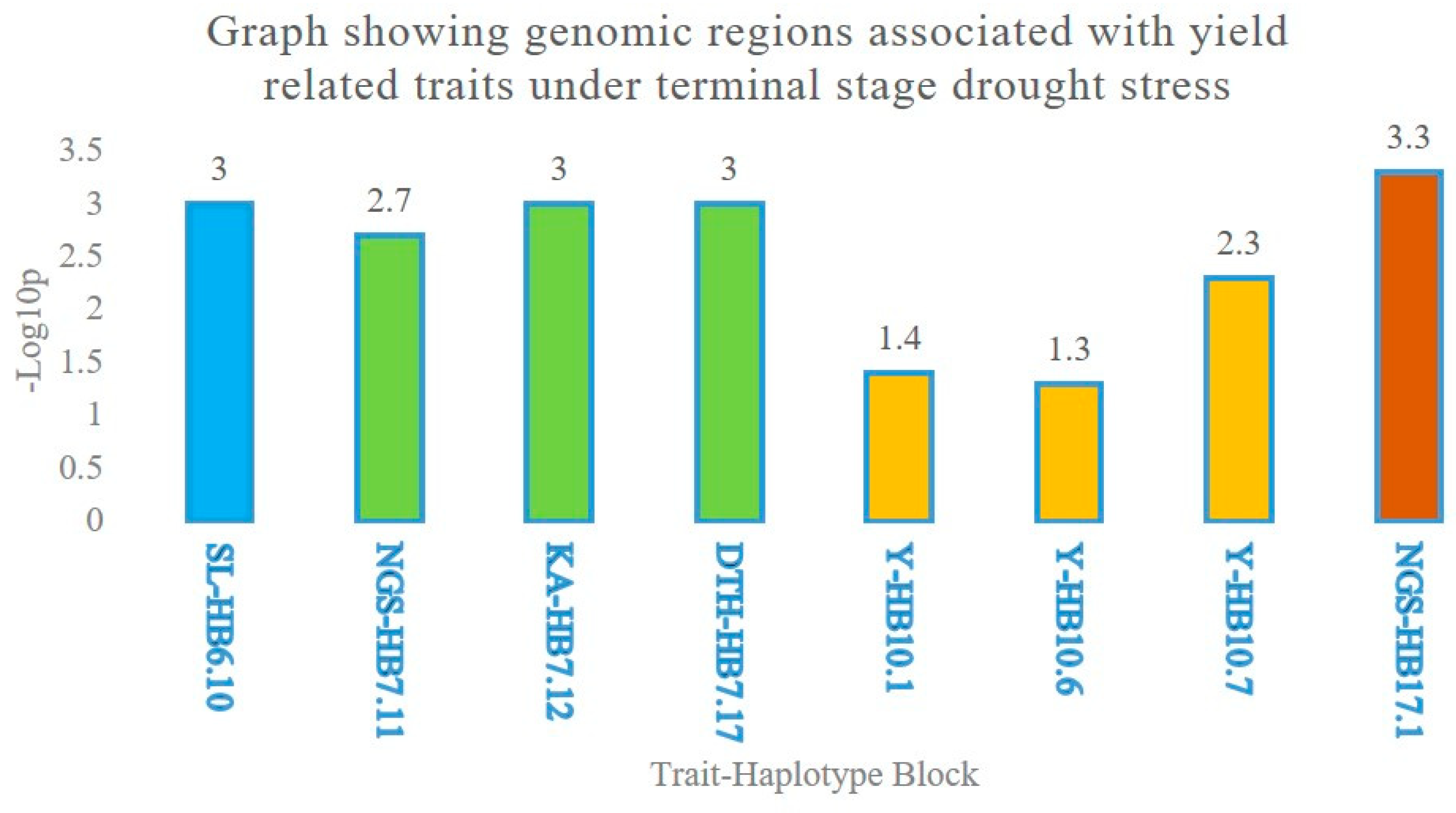 Graph showing genomic regions associated with yield related traits under terminal stage drought stress

-Log10p

3.5
3
2.5
2
1.5
1
0.5
0

3
2.7
3
3
1.4
1.3
2.3
3.3

SL-HB6.10
NGS-HB7.11
KA-HB7.12
DTH-HB7.17
Y-HB10.1
Y-HB10.6
Y-HB10.7
NGS-HB17.1

Trait-Haplotype Block